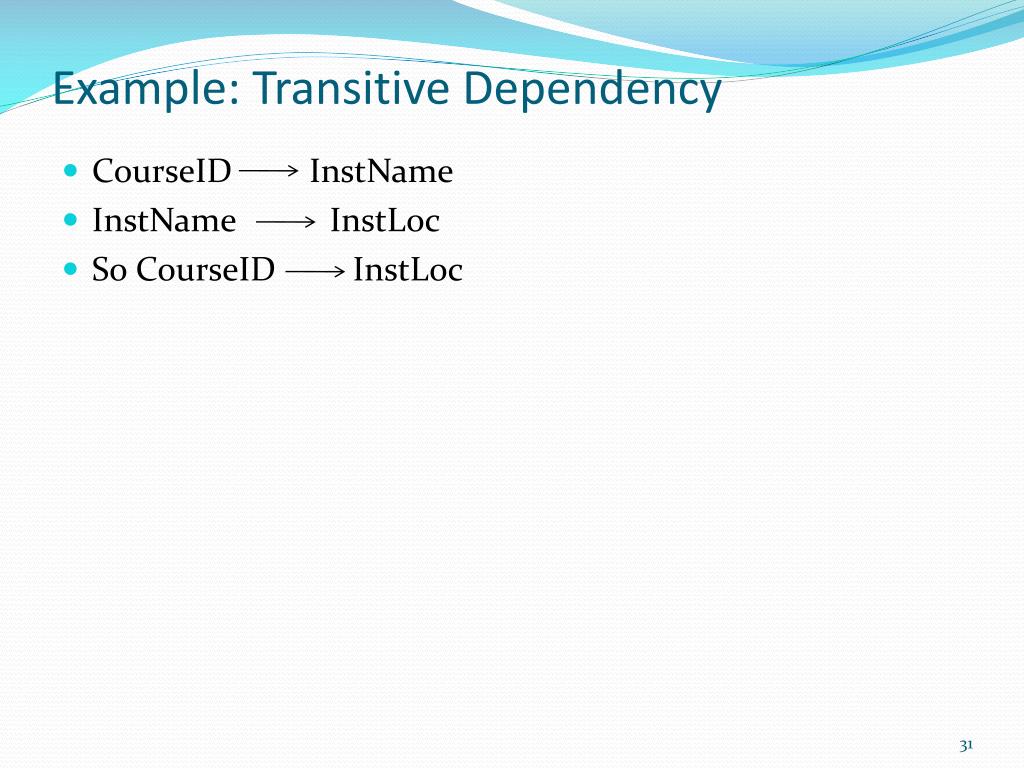 Example: Transitive Dependency

- CourseID $\longrightarrow$ InstName
- InstName $\longrightarrow$ InstLoc
- So CourseID $\longrightarrow$ InstLoc

31